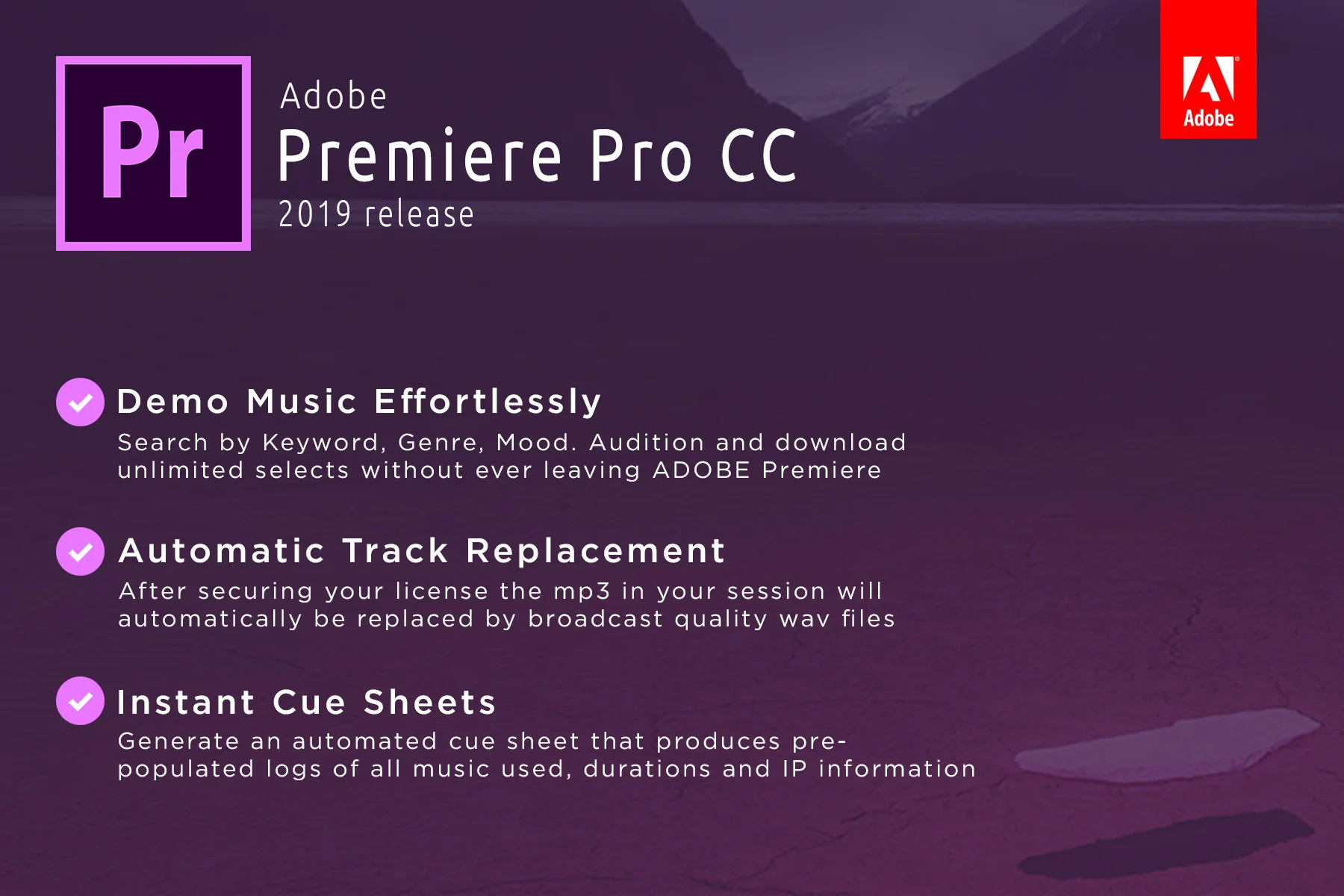 Pr

Adobe
Premiere Pro CC
2019 release

Adobe

Demo Music Effortlessly
Search by Keyword, Genre, Mood. Audition and download unlimited selects without ever leaving ADOBE Premiere

Automatic Track Replacement
After securing your license the mp3 in your session will automatically be replaced by broadcast quality wav files

Instant Cue Sheets
Generate an automated cue sheet that produces pre-populated logs of all music used, durations and IP information